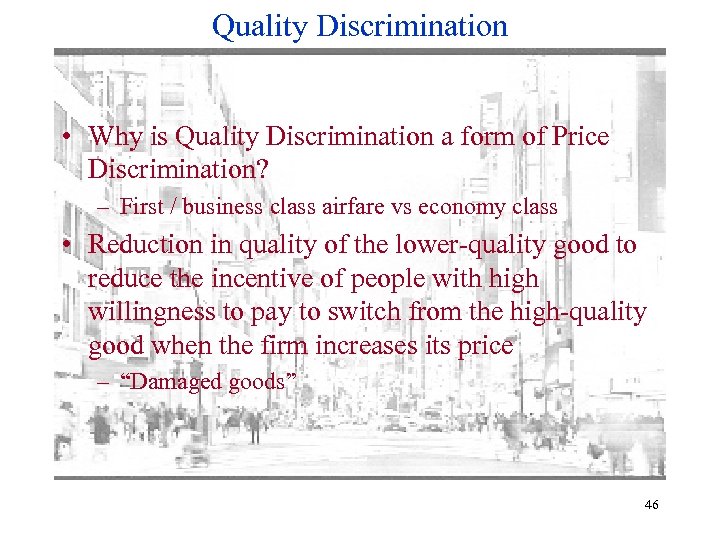 Quality Discrimination

• Why is Quality Discrimination a form of Price Discrimination?
– First / business class airfare vs economy class

• Reduction in quality of the lower-quality good to reduce the incentive of people with high willingness to pay to switch from the high-quality good when the firm increases its price
– “Damaged goods”

46